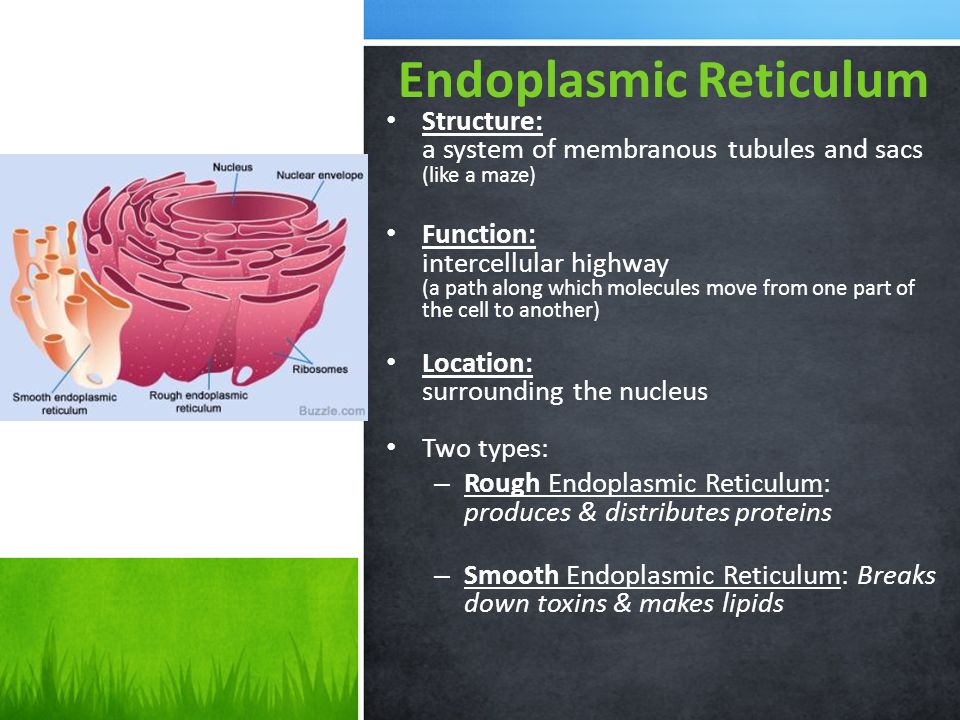 Nucleus
Nuclear envelope
Ribosomes
Smooth endoplasmic reticulum
Rough endoplasmic reticulum
Buzzle.com

Endoplasmic Reticulum

• Structure:
a system of membranous tubules and sacs
(like a maze)

• Function:
intercellular highway
(a path along which molecules move from one part of the cell to another)

• Location:
surrounding the nucleus

• Two types:
– Rough Endoplasmic Reticulum: produces & distributes proteins

– Smooth Endoplasmic Reticulum: Breaks down toxins & makes lipids